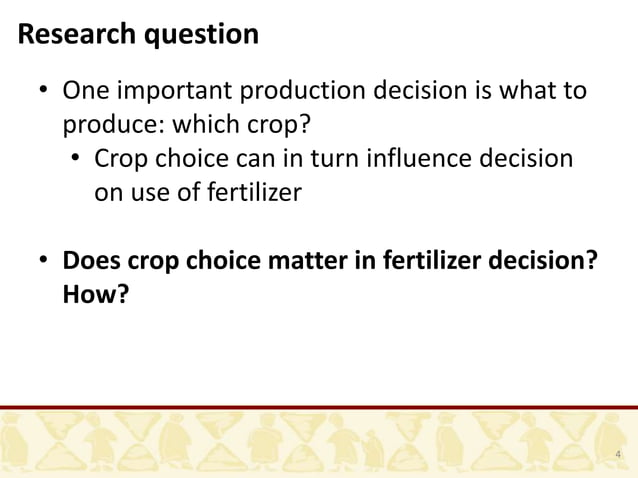 Research question

• One important production decision is what to produce: which crop?
  • Crop choice can in turn influence decision on use of fertilizer

• Does crop choice matter in fertilizer decision? How?

4